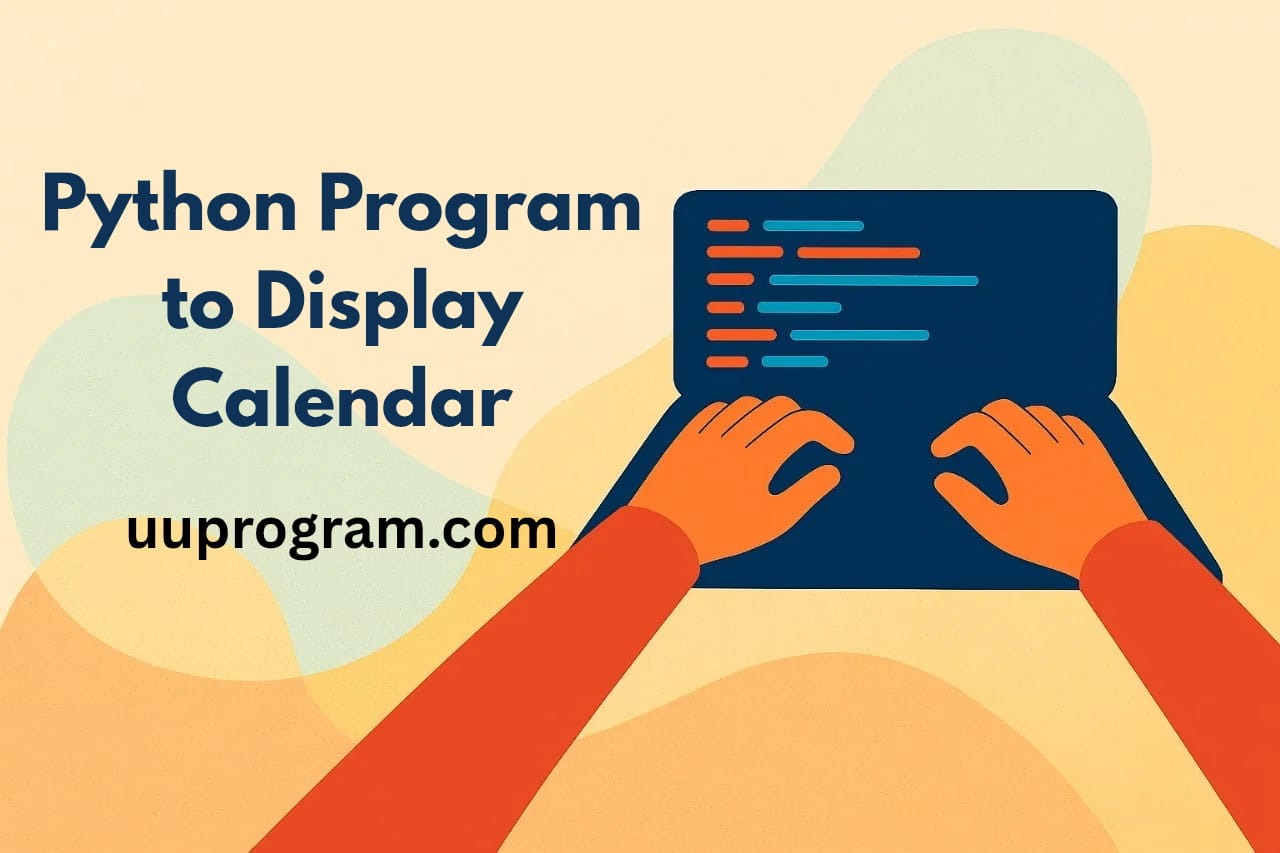 Python Program to Display Calendar

uuprogram.com